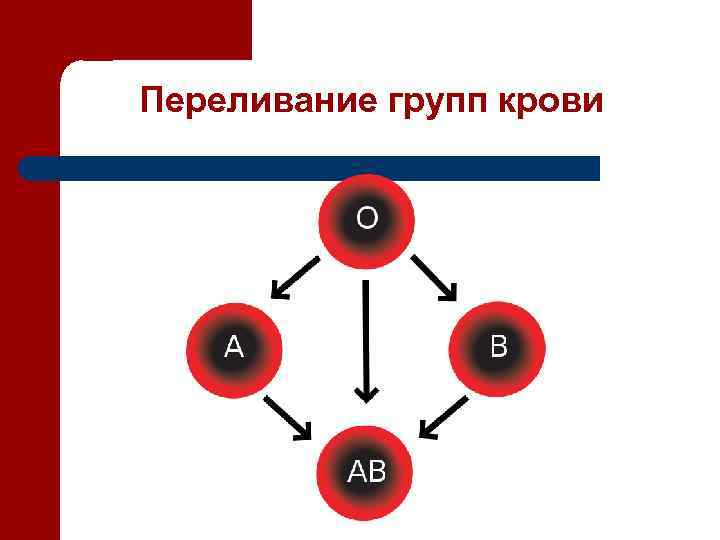 Переливание групп крови

O

A

B

AB